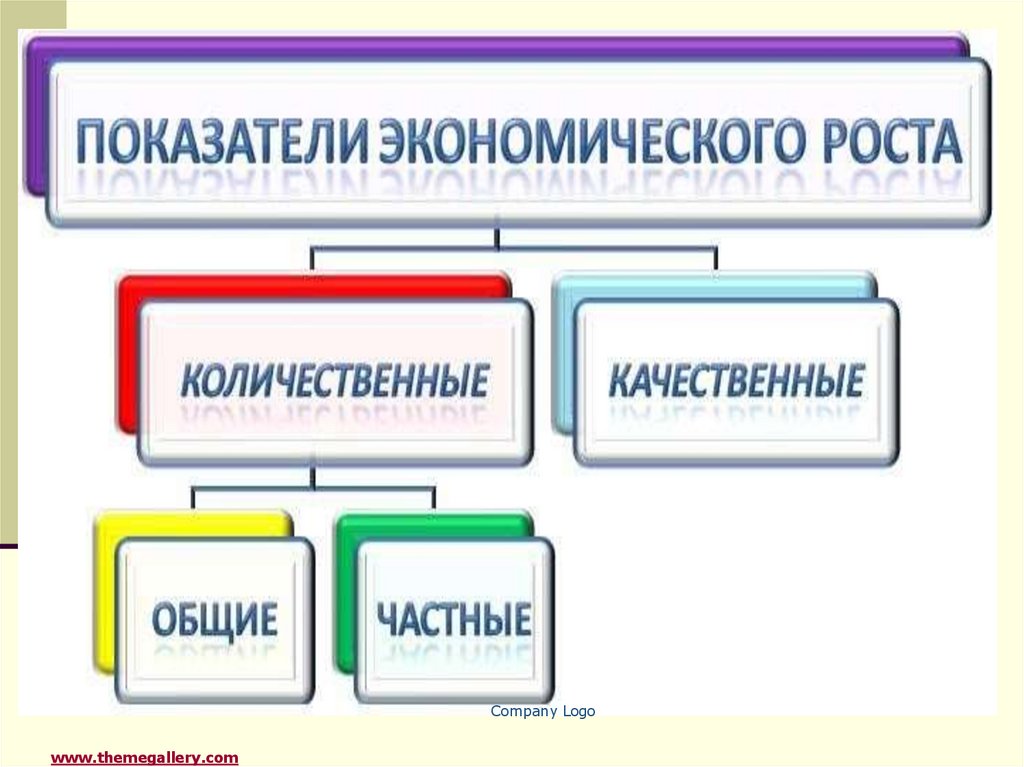 ПОКАЗАТЕЛИ ЭКОНОМИЧЕСКОГО РОСТА

КОЛИЧЕСТВЕННЫЕ

КАЧЕСТВЕННЫЕ

ОБЩИЕ

ЧАСТНЫЕ

Company Logo

www.themegallery.com